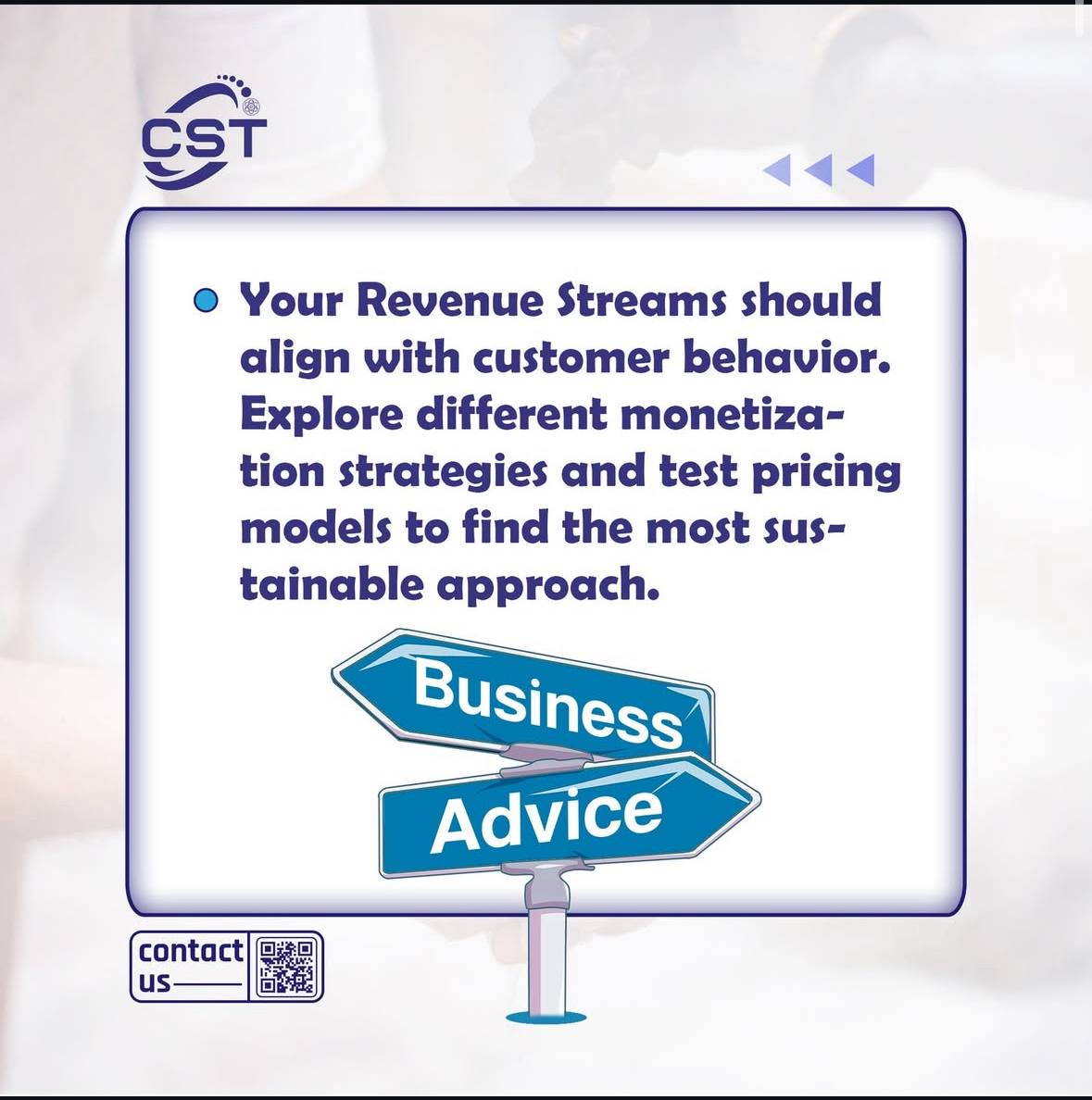 CST

Your Revenue Streams should align with customer behavior. Explore different monetization strategies and test pricing models to find the most sustainable approach.

Business

Advice

contact us